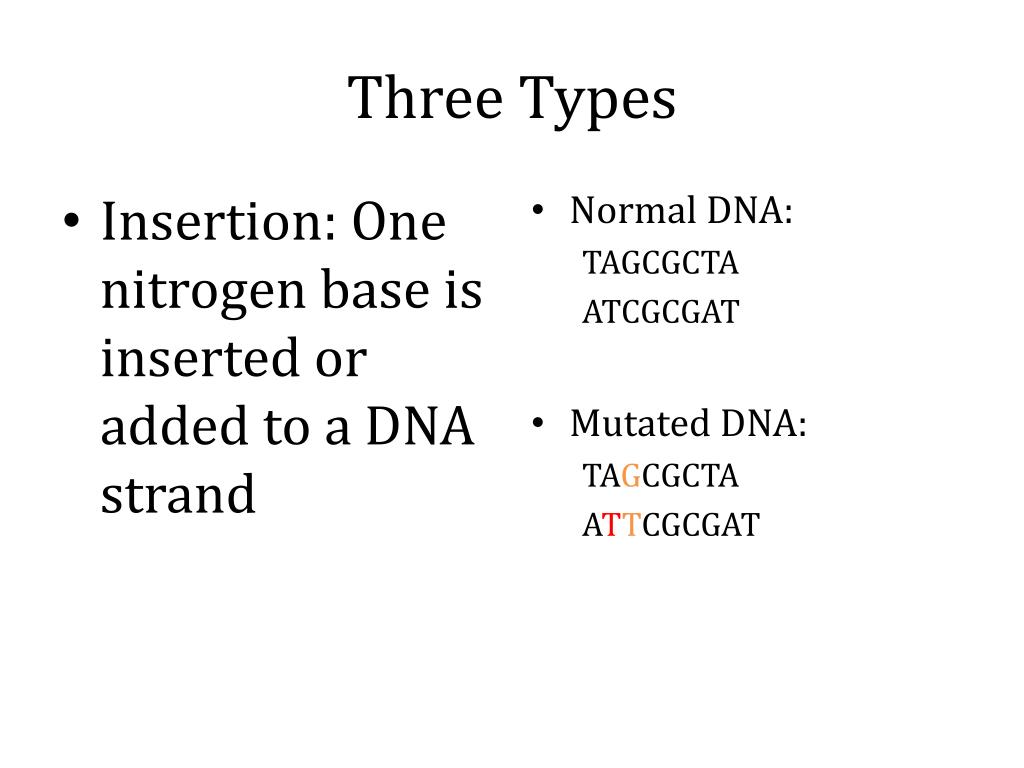 Three Types

• Insertion: One nitrogen base is inserted or added to a DNA strand

• Normal DNA:
TAGCGCTA
ATCGCGAT

• Mutated DNA:
TAGCGCTA
ATTCGCGAT